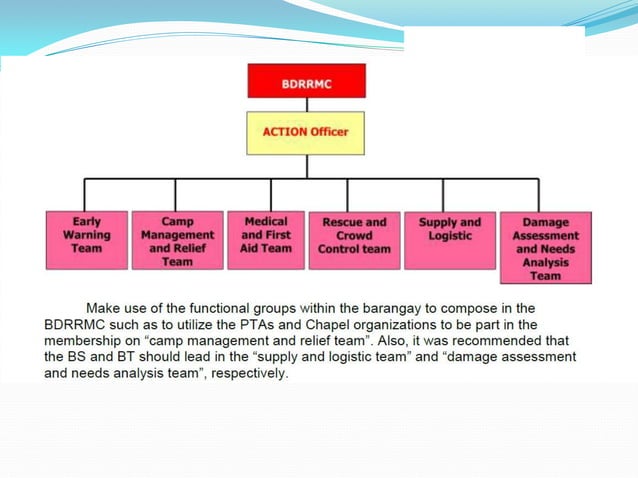 BDRRMC

ACTION Officer

Early Warning Team

Camp Management and Relief Team

Medical and First Aid Team

Rescue and Crowd Control team

Supply and Logistic

Damage Assessment and Needs Analysis Team

Make use of the functional groups within the barangay to compose in the BDRRMC such as to utilize the PTAs and Chapel organizations to be part in the membership on “camp management and relief team”. Also, it was recommended that the BS and BT should lead in the “supply and logistic team” and “damage assessment and needs analysis team”, respectively.